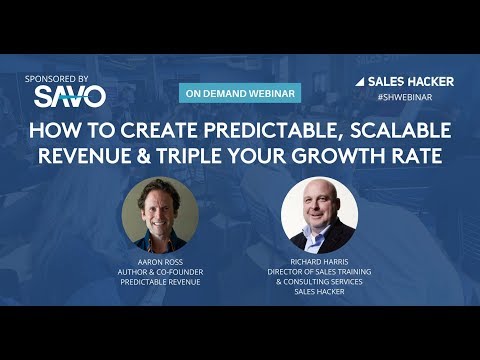 SPONSORED BY
SAVO

ON DEMAND WEBINAR

SALES HACKER
#SHWEBINAR

HOW TO CREATE PREDICTABLE, SCALABLE REVENUE & TRIPLE YOUR GROWTH RATE

AARON ROSS
AUTHOR & CO-FOUNDER
PREDICTABLE REVENUE

RICHARD HARRIS
DIRECTOR OF SALES TRAINING
& CONSULTING SERVICES
SALES HACKER